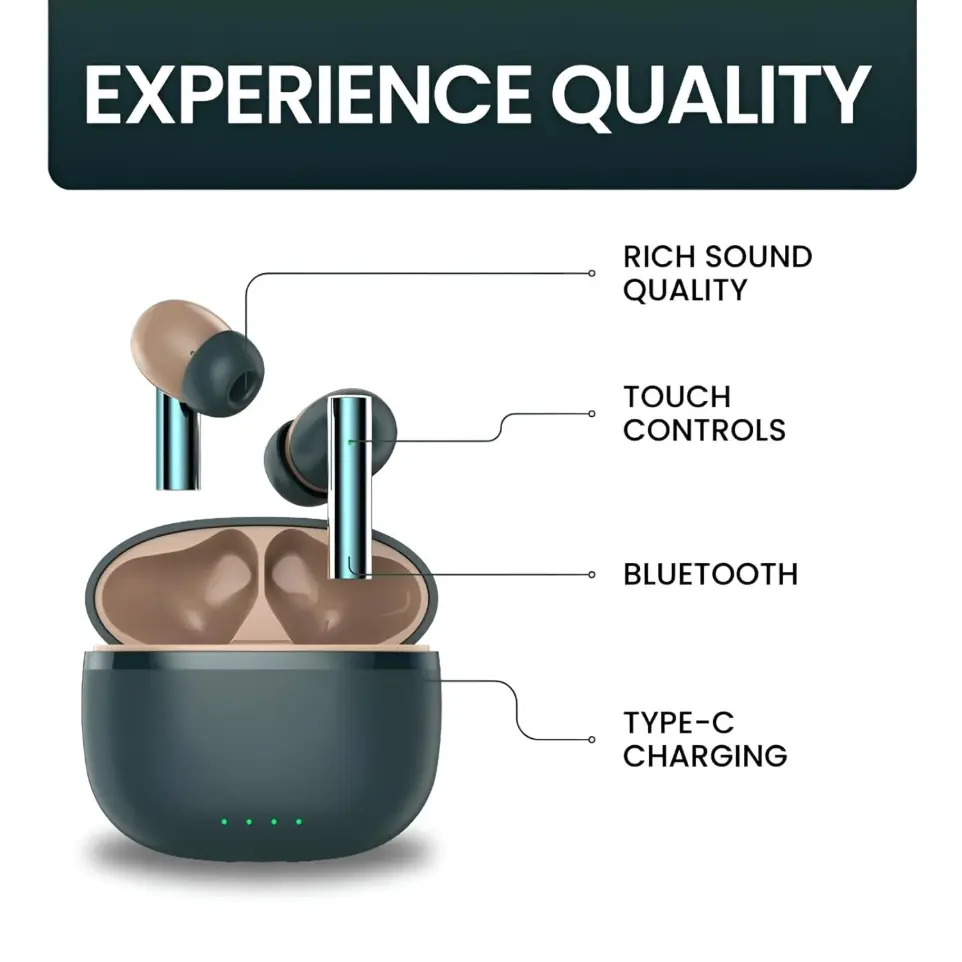 EXPERIENCE QUALITY

RICH SOUND QUALITY

TOUCH CONTROLS

BLUETOOTH

TYPE-C CHARGING